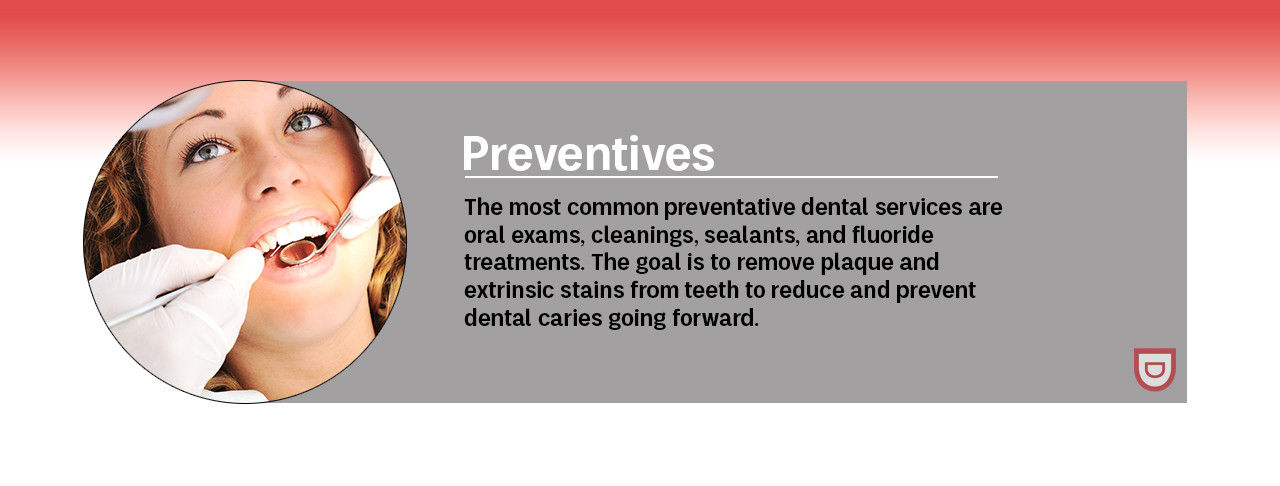 Preventives

The most common preventative dental services are oral exams, cleanings, sealants, and fluoride treatments. The goal is to remove plaque and extrinsic stains from teeth to reduce and prevent dental caries going forward.